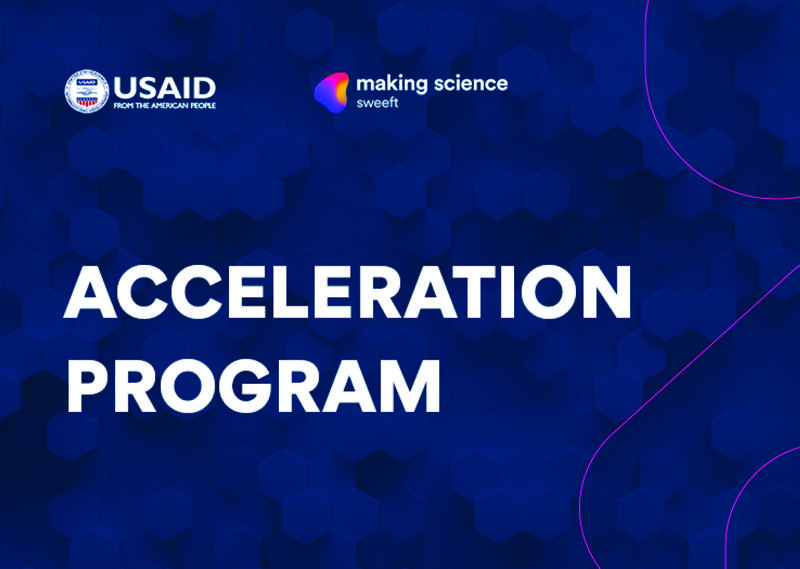 USAID
FROM THE AMERICAN PEOPLE

making science
sweeft

ACCELERATION PROGRAM